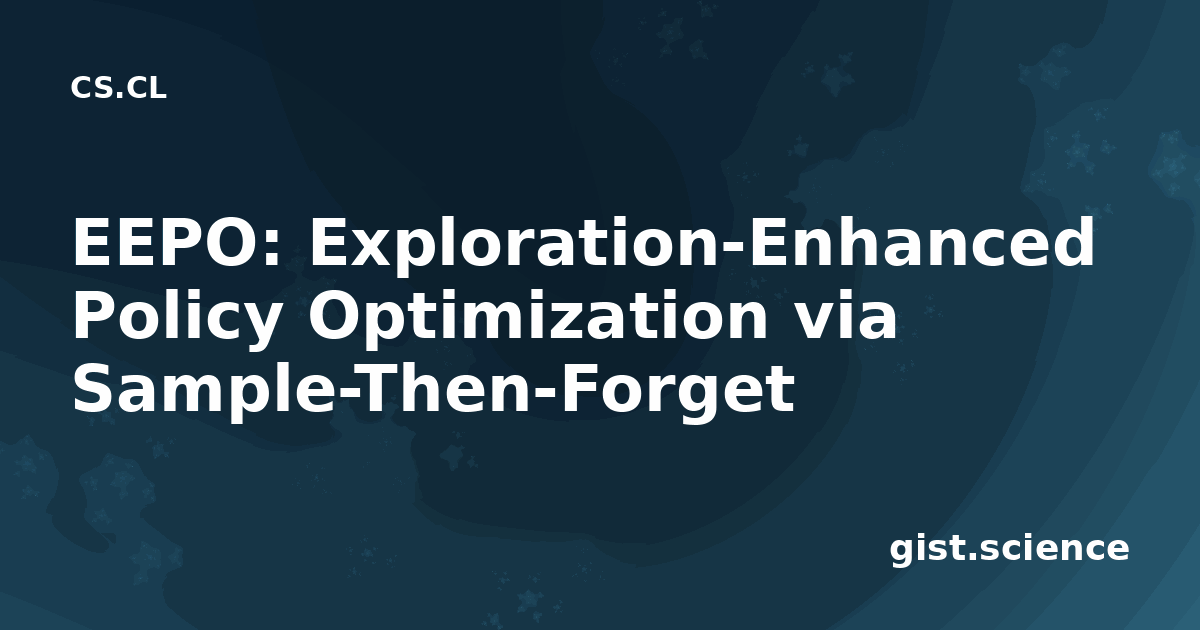 CS.CL

EEPO: Exploration-Enhanced Policy Optimization via Sample-Then-Forget

gist.science